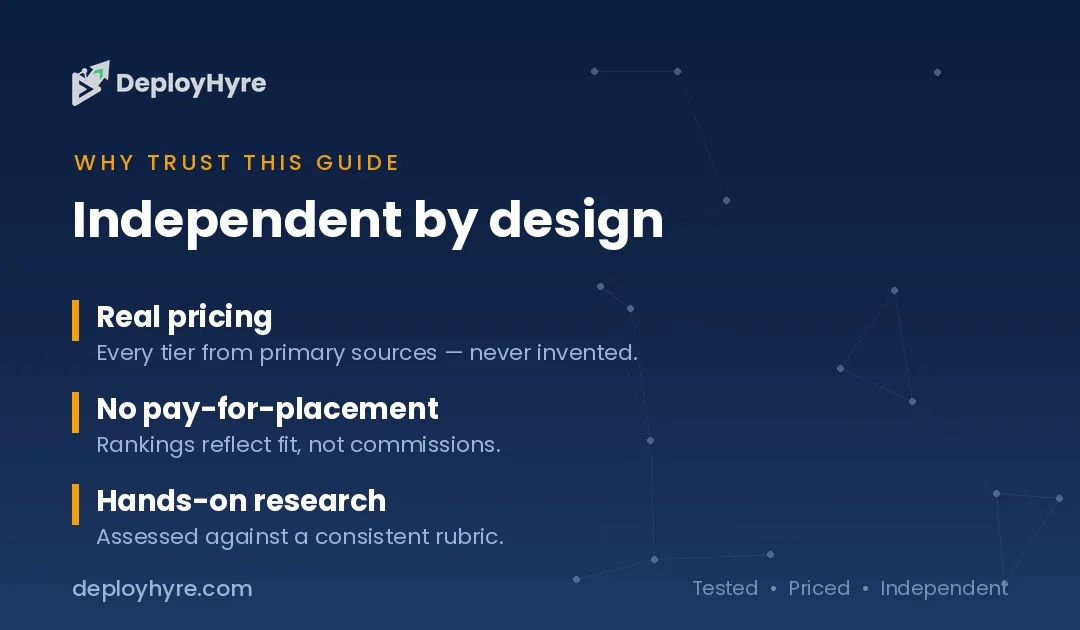 DeployHyre

WHY TRUST THIS GUIDE

Independent by design

Real pricing
Every tier from primary sources — never invented.

No pay-for-placement
Rankings reflect fit, not commissions.

Hands-on research
Assessed against a consistent rubric.

deployhyre.com

Tested • Priced • Independent